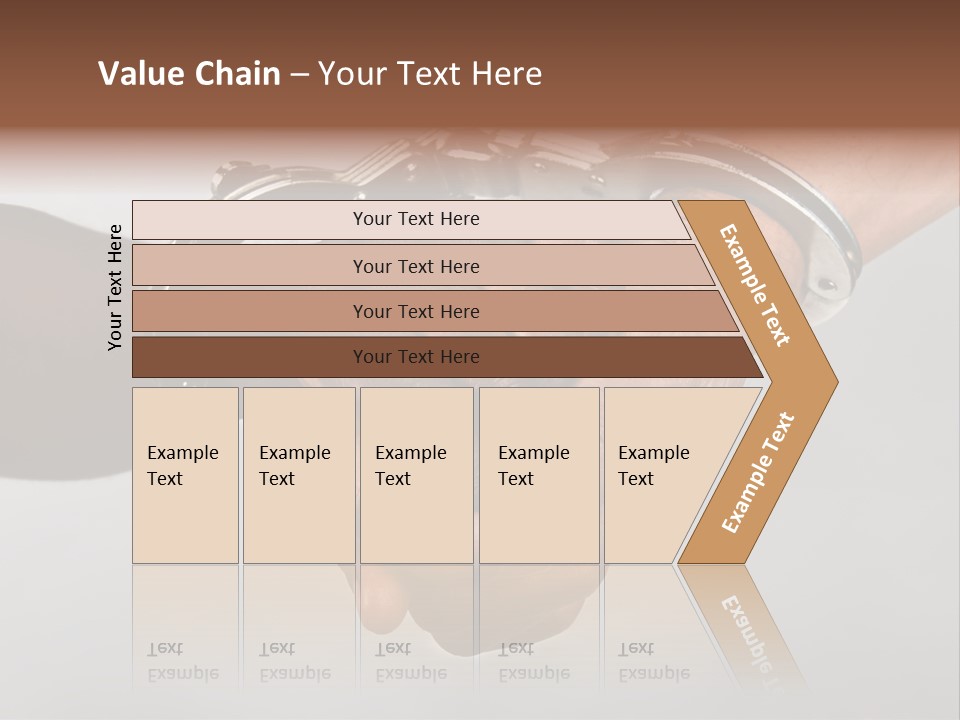 Value Chain – Your Text Here

Your Text Here

Your Text Here

Your Text Here

Your Text Here

Your Text Here

Example Text

Example Text

Example Text

Example Text

Example Text

Example Text

Example Text